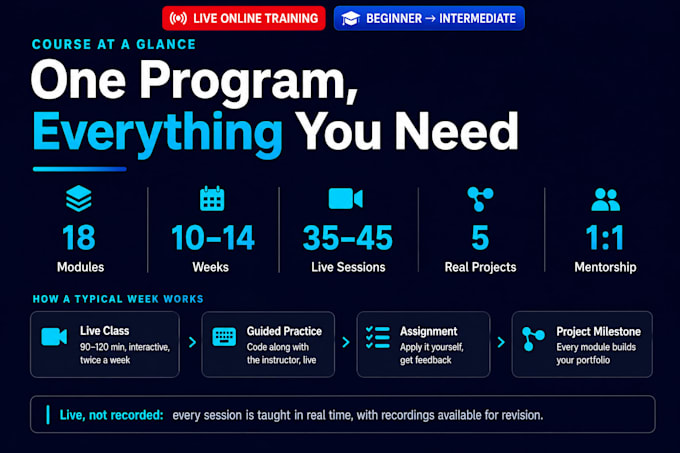 LIVE ONLINE TRAINING
BEGINNER → INTERMEDIATE

COURSE AT A GLANCE

One Program, Everything You Need

18
Modules

10–14
Weeks

35–45
Live Sessions

5
Real Projects

1:1
Mentorship

HOW A TYPICAL WEEK WORKS

Live Class
90–120 min, interactive, twice a week

Guided Practice
Code along with the instructor, live

Assignment
Apply it yourself, get feedback

Project Milestone
Every module builds your portfolio

Live, not recorded: every session is taught in real time, with recordings available for revision.